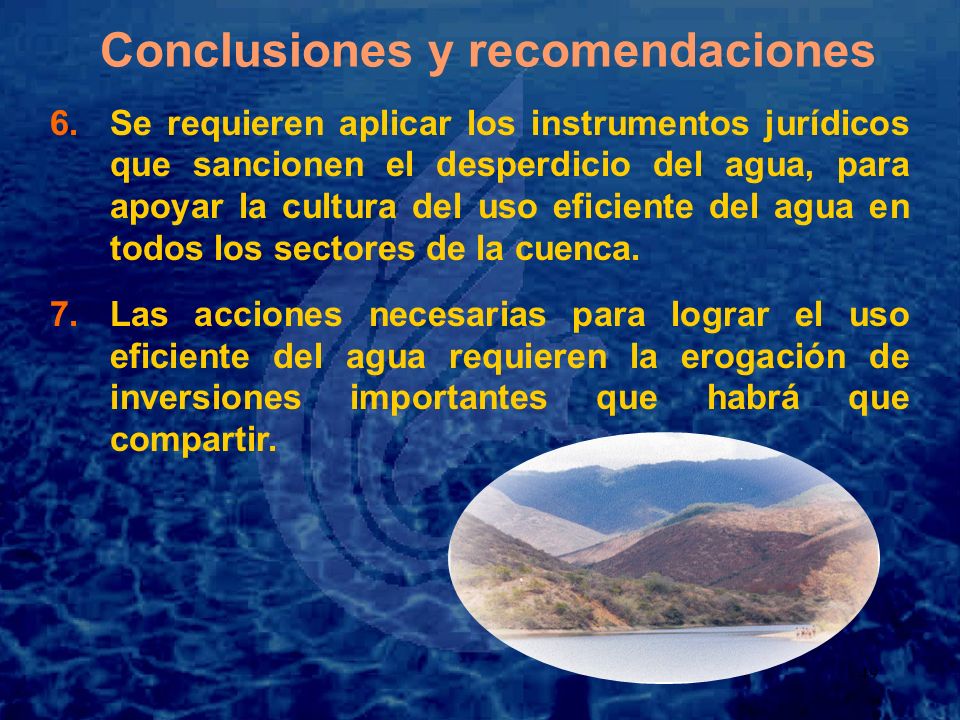 Conclusiones y recomendaciones

6. Se requieren aplicar los instrumentos jurídicos que sancionen el desperdicio del agua, para apoyar la cultura del uso eficiente del agua en todos los sectores de la cuenca.

7. Las acciones necesarias para lograr el uso eficiente del agua requieren la erogación de inversiones importantes que habrá que compartir.